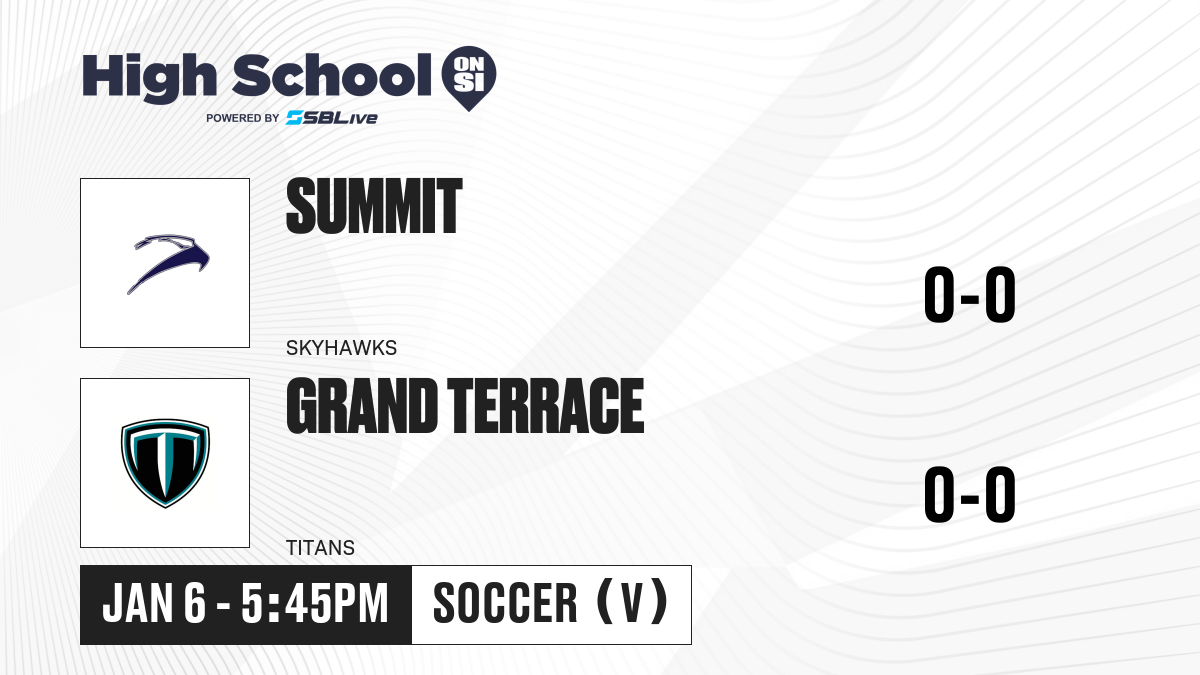 High School ON SI
POWERED BY SBLive

SUMMIT
SKYHAWKS
0-0

GRAND TERRACE
TITANS
0-0

JAN 6 - 5:45PM
SOCCER (V)